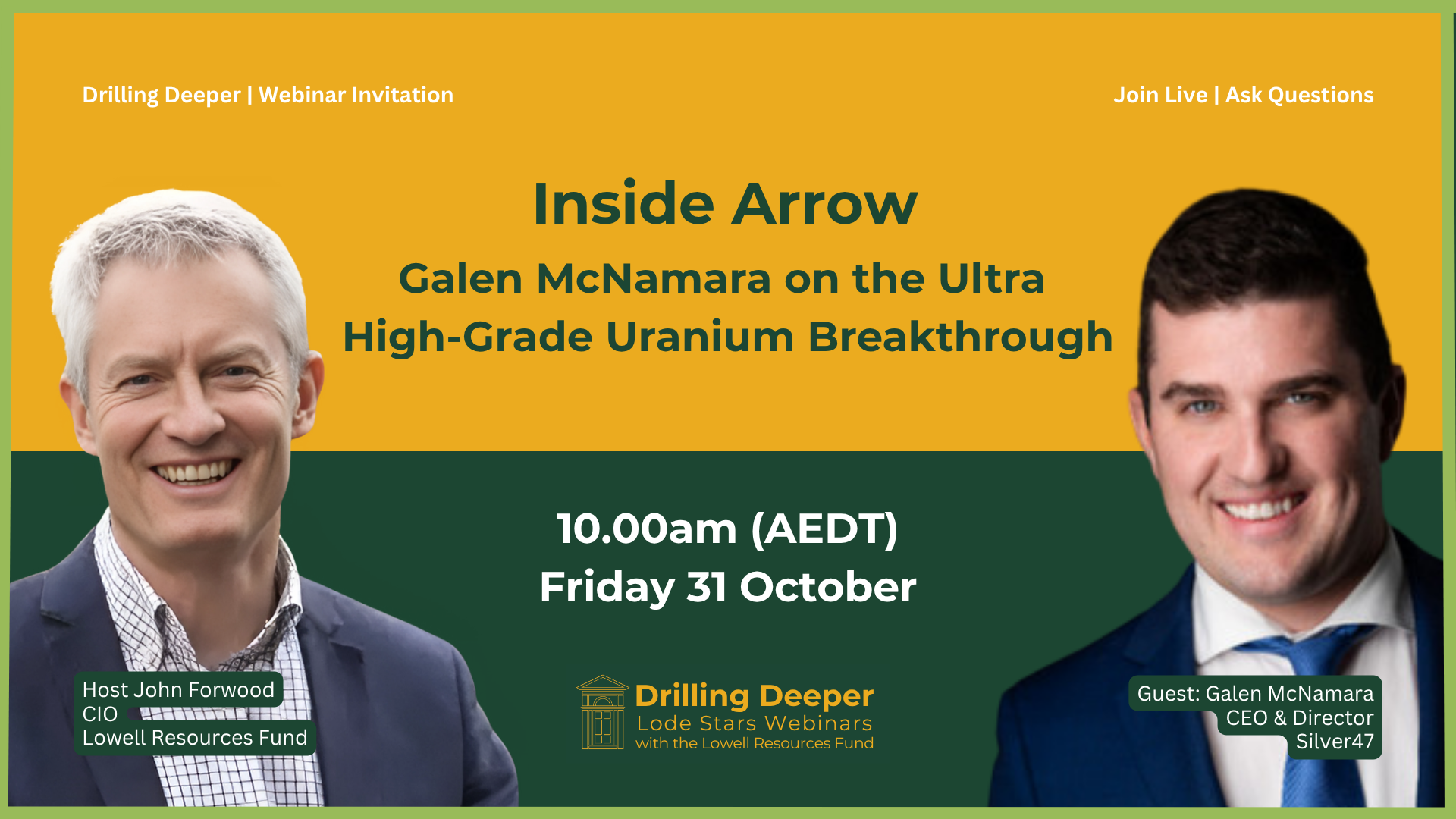 Drilling Deeper | Webinar Invitation

Join Live | Ask Questions

Inside Arrow

Galen McNamara on the Ultra High-Grade Uranium Breakthrough

10.00am (AEDT)
Friday 31 October

Host John Forwood
CIO
Lowell Resources Fund

Drilling Deeper
Lode Stars Webinars
with the Lowell Resources Fund

Guest: Galen McNamara
CEO & Director
Silver47